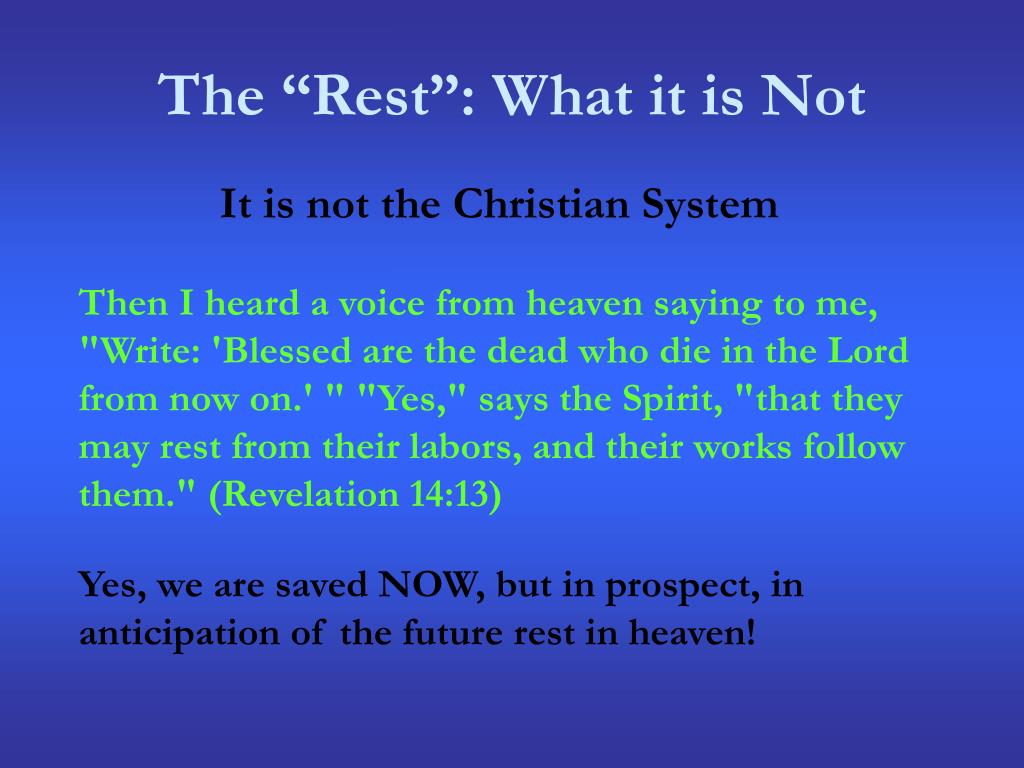 The “Rest”: What it is Not

It is not the Christian System

Then I heard a voice from heaven saying to me, "Write: 'Blessed are the dead who die in the Lord from now on.' " "Yes," says the Spirit, "that they may rest from their labors, and their works follow them." (Revelation 14:13)

Yes, we are saved NOW, but in prospect, in anticipation of the future rest in heaven!